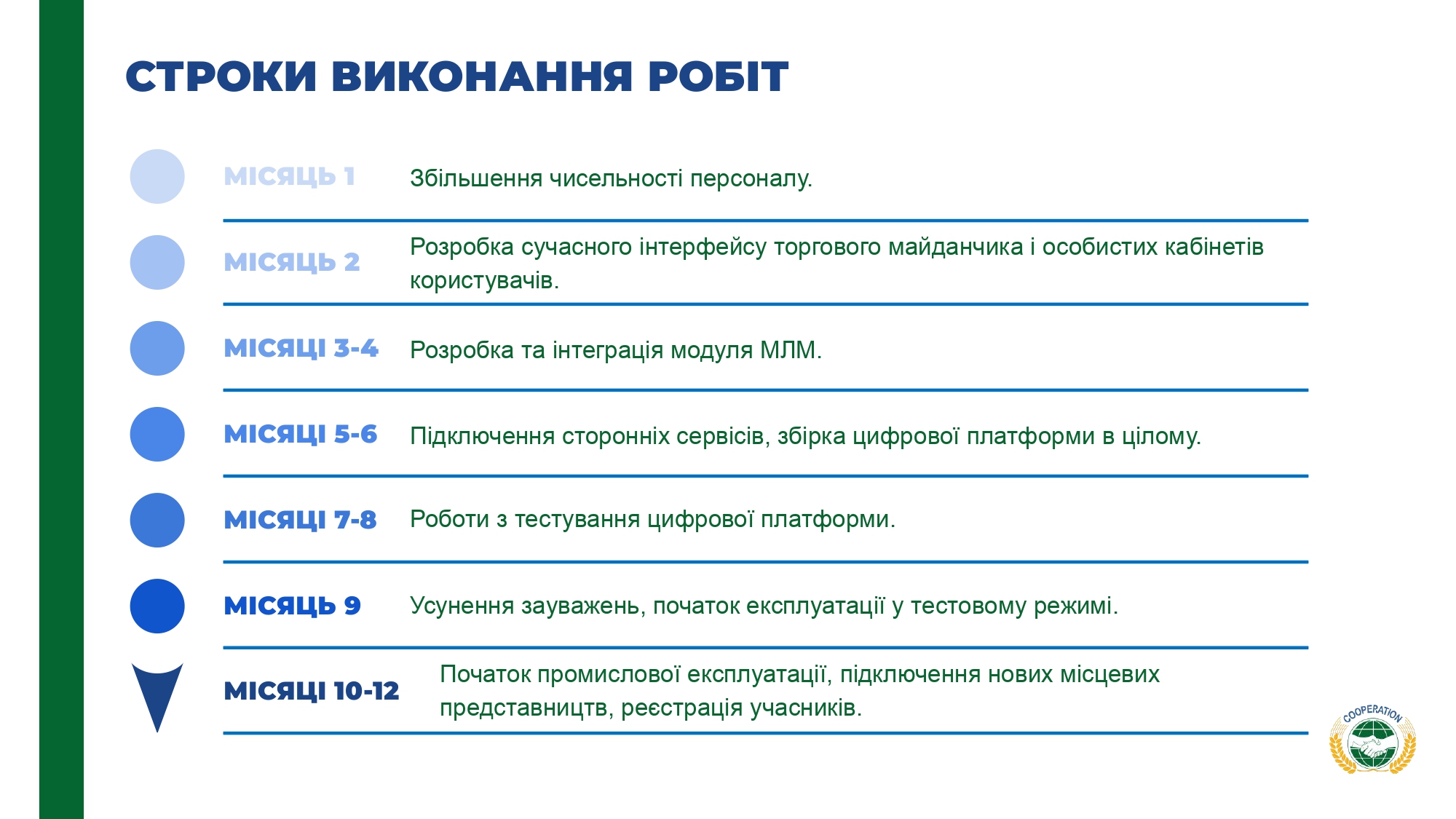 СТРОКИ ВИКОНАННЯ РОБІТ

МІСЯЦЬ 1 Збільшення чисельності персоналу.

МІСЯЦЬ 2 Розробка сучасного інтерфейсу торгового майданчика і особистих кабінетів користувачів.

МІСЯЦІ 3-4 Розробка та інтеграція модуля МЛМ.

МІСЯЦІ 5-6 Підключення сторонніх сервісів, збірка цифрової платформи в цілому.

МІСЯЦІ 7-8 Роботи з тестування цифрової платформи.

МІСЯЦЬ 9 Усунення зауважень, початок експлуатації у тестовому режимі.

МІСЯЦІ 10-12 Початок промислової експлуатації, підключення нових місцевих представництв, реєстрація учасників.

COOPERATION